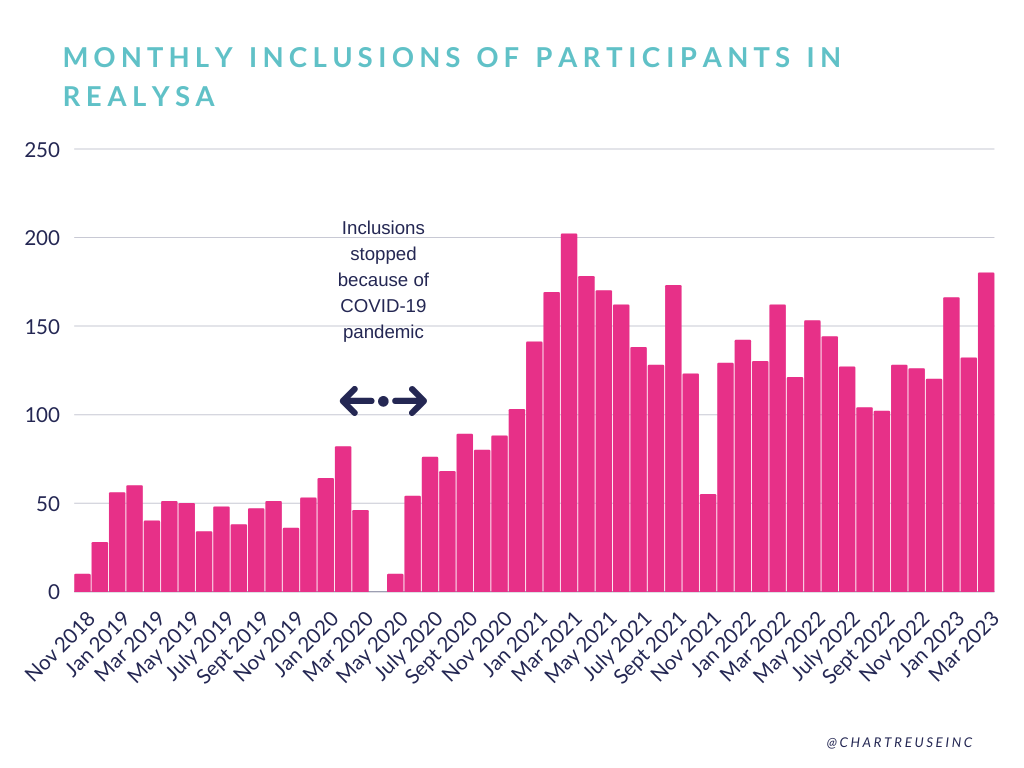 MONTHLY INCLUSIONS OF PARTICIPANTS IN REALYSA

250
200
150
100
50
0

Inclusions stopped because of COVID-19 pandemic

Nov 2018
Jan 2019
Mar 2019
May 2019
July 2019
Sept 2019
Nov 2019
Jan 2020
Mar 2020
May 2020
July 2020
Sept 2020
Nov 2020
Jan 2021
Mar 2021
May 2021
July 2021
Sept 2021
Nov 2021
Jan 2022
Mar 2022
May 2022
July 2022
Sept 2022
Nov 2022
Jan 2023
Mar 2023

@CHARTREUSEINC